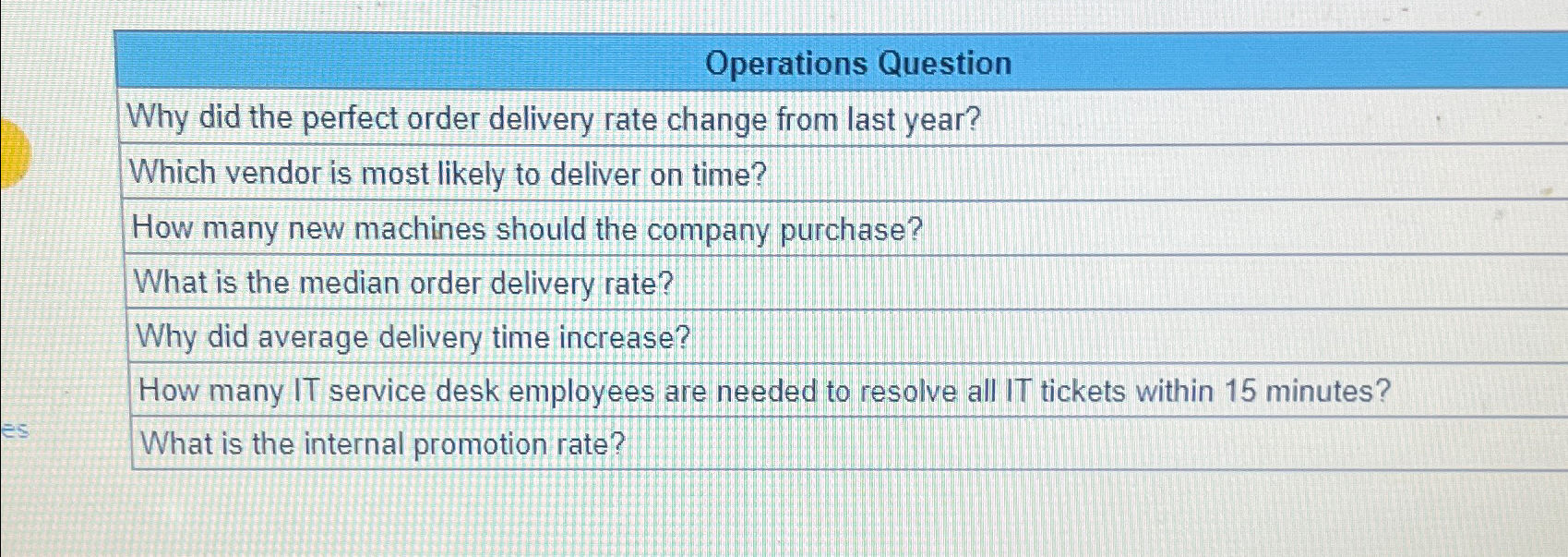 | Operations Question |
|---|
| Why did the perfect order delivery rate change from last year? |
| Which vendor is most likely to deliver on time? |
| How many new machines should the company purchase? |
| What is the median order delivery rate? |
| Why did average delivery time increase? |
| How many IT service desk employees are needed to resolve all IT tickets within 15 minutes? |
| What is the internal promotion rate? |

es